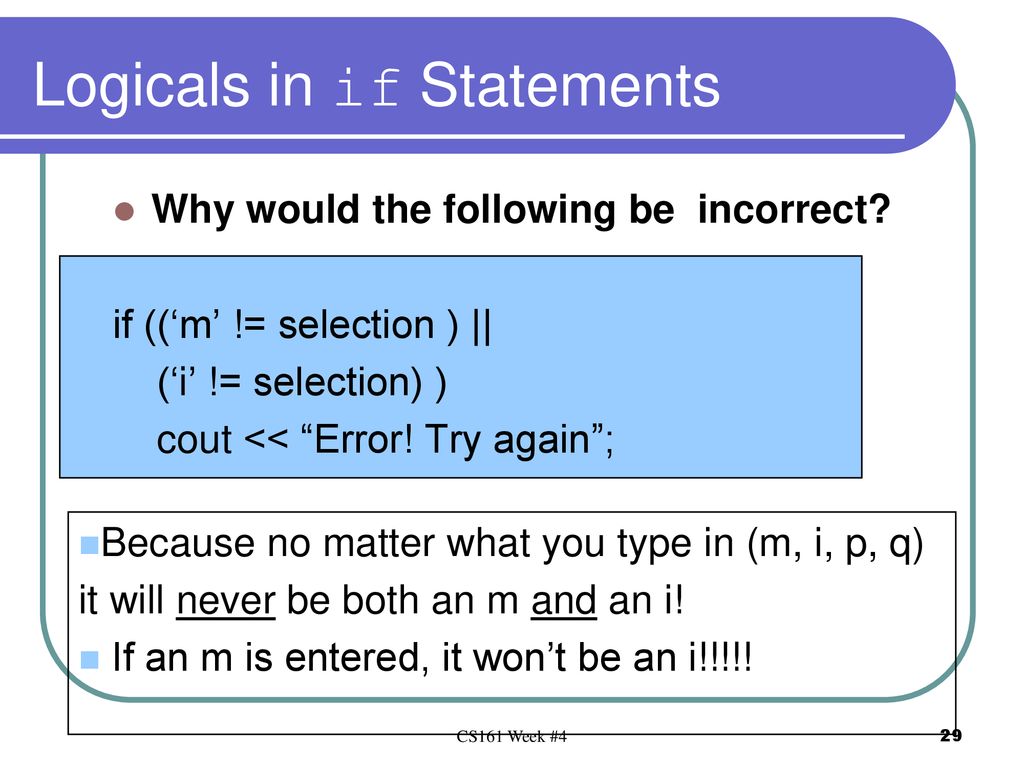 Logicals in if Statements

Why would the following be incorrect?

if ((‘m’ != selection ) ||
(‘i’ != selection) )
cout << “Error! Try again”;

Because no matter what you type in (m, i, p, q) it will never be both an m and an i!

If an m is entered, it won’t be an i!!!!!

CS161 Week #4

29